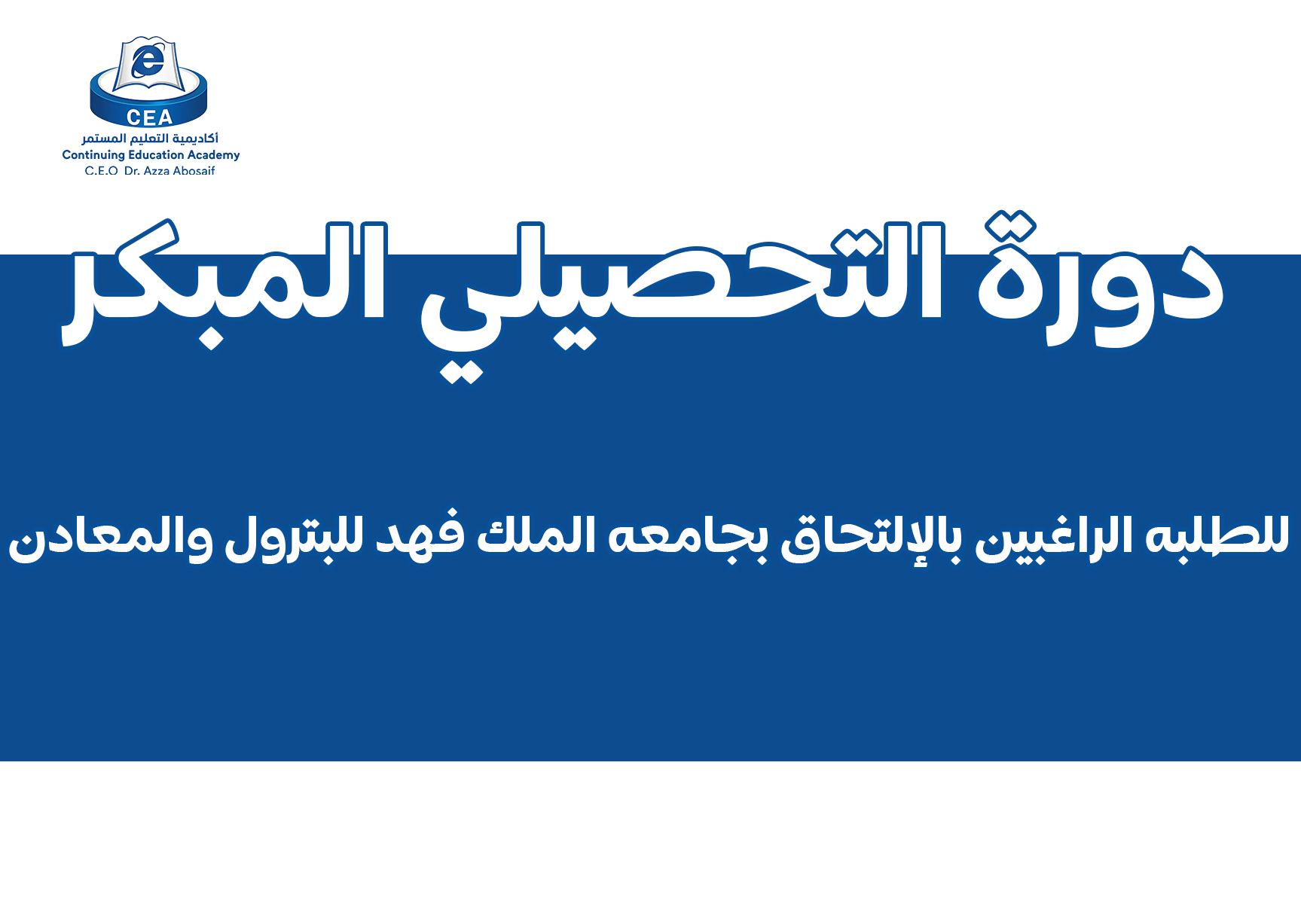 e
CEA
أكاديمية التعليم المستمر
Continuing Education Academy
C.E.O Dr. Azza Abosaif

دورة التحصيلي المبكر

للطلبه الراغبين بالإلتحاق بجامعه الملك فهد للبترول والمعادن